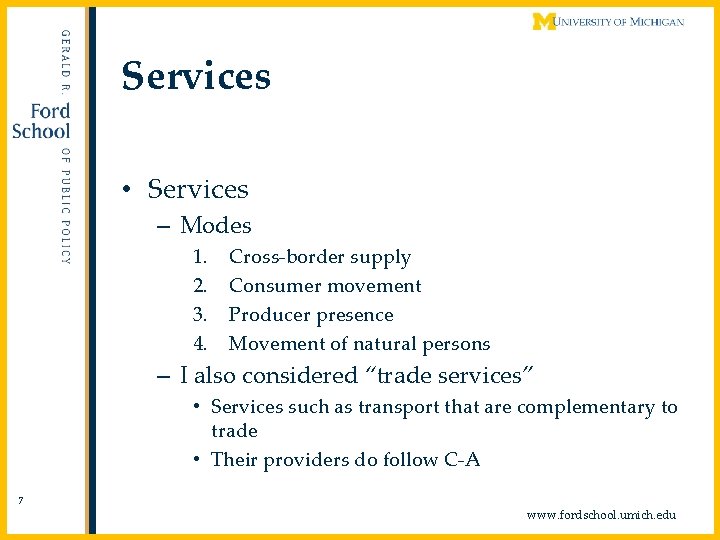 GERALD R. Ford School OF PUBLIC POLICY

M UNIVERSITY OF MICHIGAN

Services

• Services
– Modes
1. Cross-border supply
2. Consumer movement
3. Producer presence
4. Movement of natural persons
– I also considered “trade services”
• Services such as transport that are complementary to trade
• Their providers do follow C-A

7

www.fordschool.umich.edu